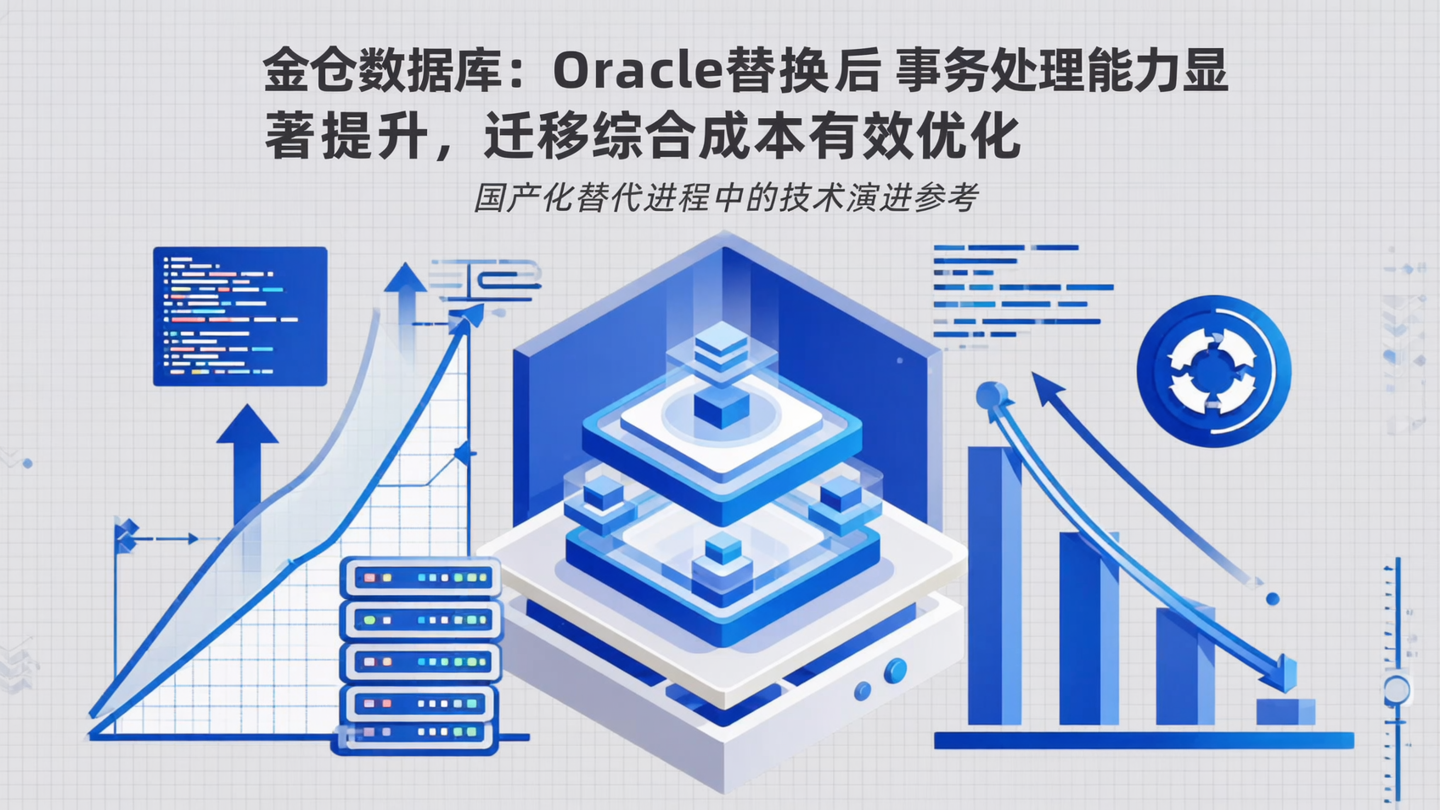 金仓数据库：Oracle替换后 事务处理能力显著提升，迁移综合成本有效优化

国产化替代进程中的技术演进参考